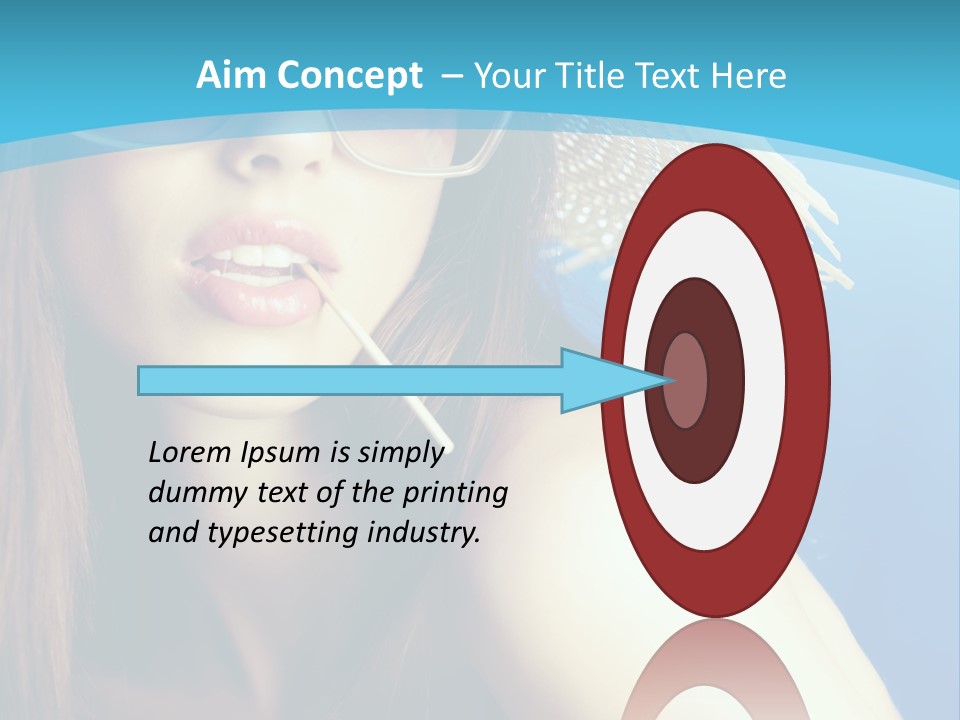 Aim Concept – Your Title Text Here

Lorem Ipsum is simply dummy text of the printing and typesetting industry.